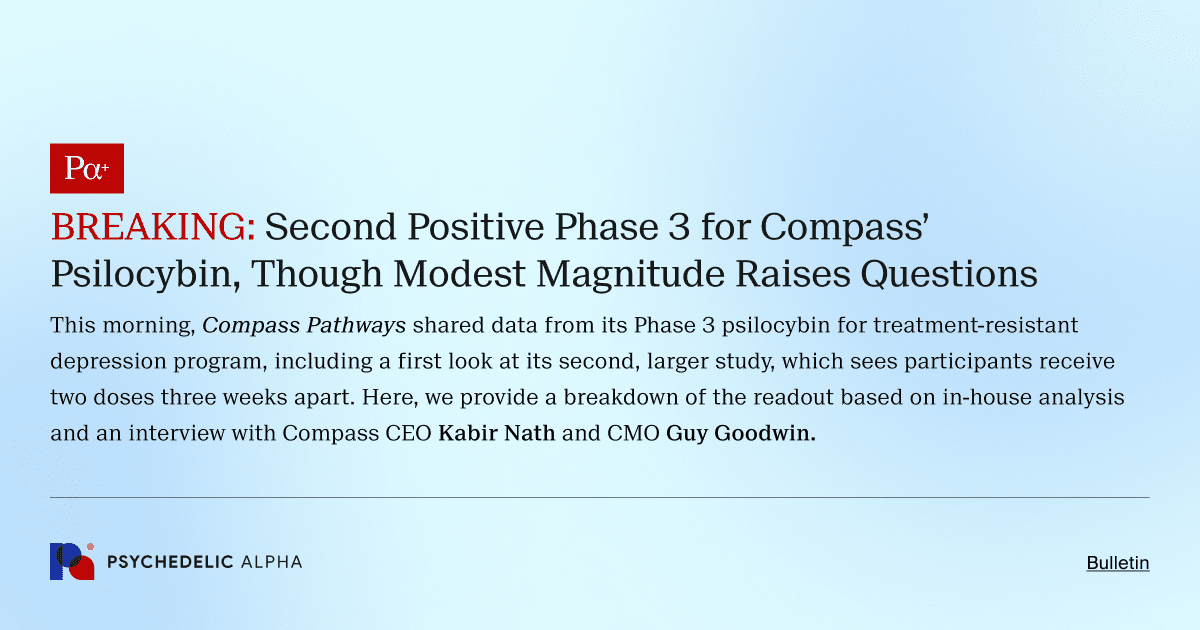 Pα+

BREAKING: Second Positive Phase 3 for Compass' Psilocybin, Though Modest Magnitude Raises Questions

This morning, Compass Pathways shared data from its Phase 3 psilocybin for treatment-resistant depression program, including a first look at its second, larger study, which sees participants receive two doses three weeks apart. Here, we provide a breakdown of the readout based on in-house analysis and an interview with Compass CEO Kabir Nath and CMO Guy Goodwin.

PSYCHEDELIC ALPHA

Bulletin